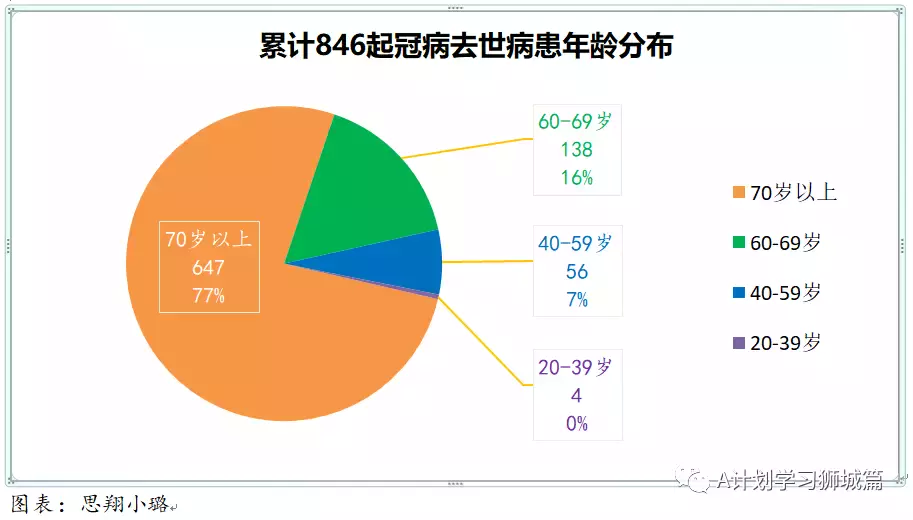 累计846起冠病去世病患年龄分布

70岁以上
647
77%

60-69岁
138
16%

40-59岁
56
7%

20-39岁
4
0%

70岁以上
60-69岁
40-59岁
20-39岁

A计划学习狮城篇

图表：思翔小璐